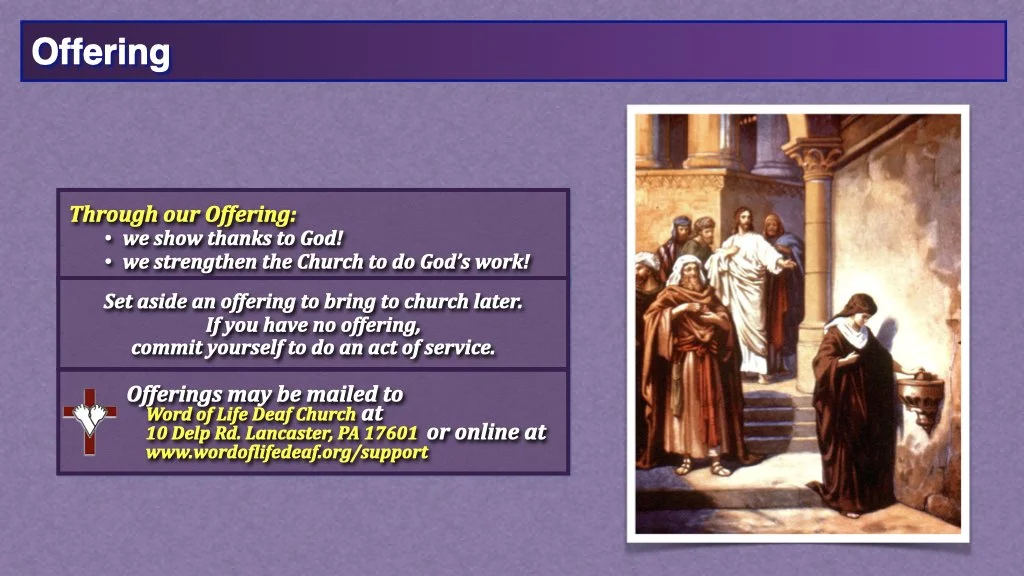 Offering

Through our Offering:
• we show thanks to God!
• we strengthen the Church to do God's work!

Set aside an offering to bring to church later.
If you have no offering,
commit yourself to do an act of service.

Offerings may be mailed to
Word of Life Deaf Church at
10 Delp Rd. Lancaster, PA 17601 or online at
www.wordoflifedeaf.org/support